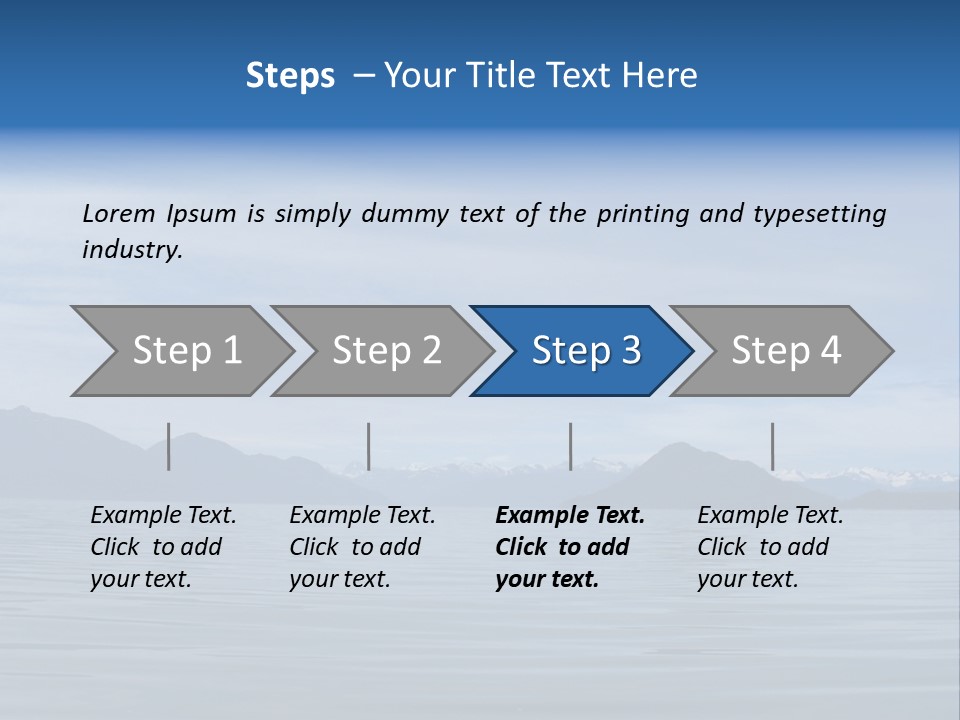 Steps – Your Title Text Here

Lorem Ipsum is simply dummy text of the printing and typesetting industry.

Step 1

Step 2

Step 3

Step 4

Example Text. Click to add your text.

Example Text. Click to add your text.

Example Text. Click to add your text.

Example Text. Click to add your text.